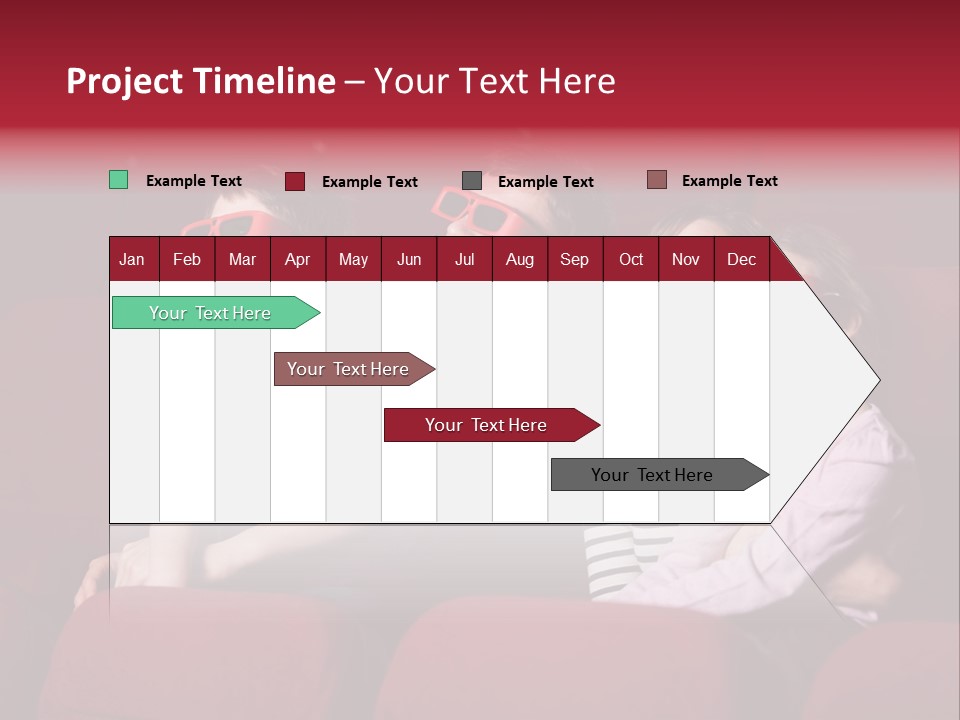 Project Timeline – Your Text Here

Example Text
Example Text
Example Text
Example Text

| Jan | Feb | Mar | Apr | May | Jun | Jul | Aug | Sep | Oct | Nov | Dec |
|---|---|---|---|---|---|---|---|---|---|---|---|

Your Text Here
Your Text Here
Your Text Here
Your Text Here